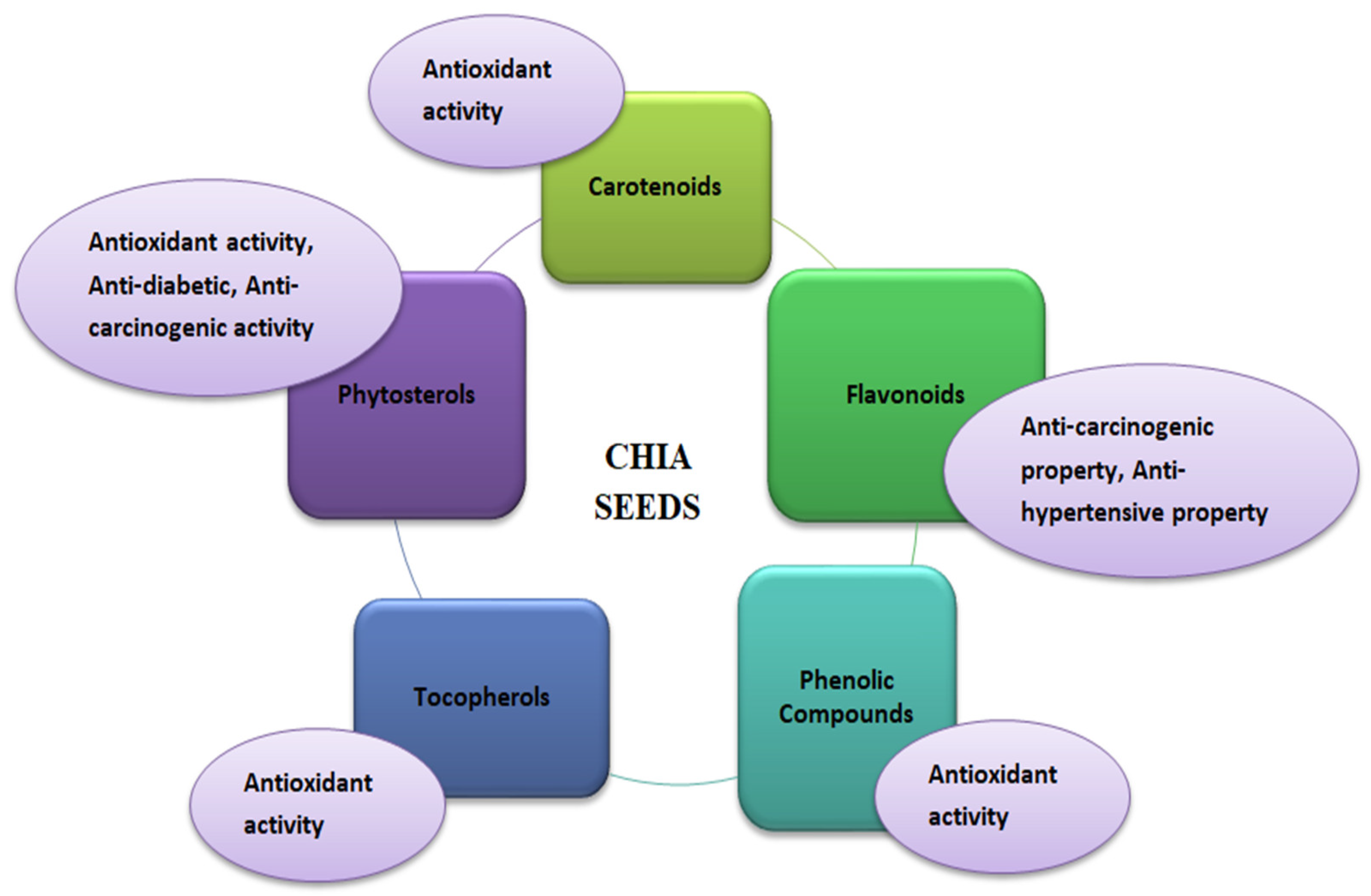 Antioxidant activity

Carotenoids

Antioxidant activity, Anti-diabetic, Anti-carcinogenic activity

Phytosterols

Flavonoids

Anti-carcinogenic property, Anti-hypertensive property

CHIA SEEDS

Tocopherols

Phenolic Compounds

Antioxidant activity

Antioxidant activity